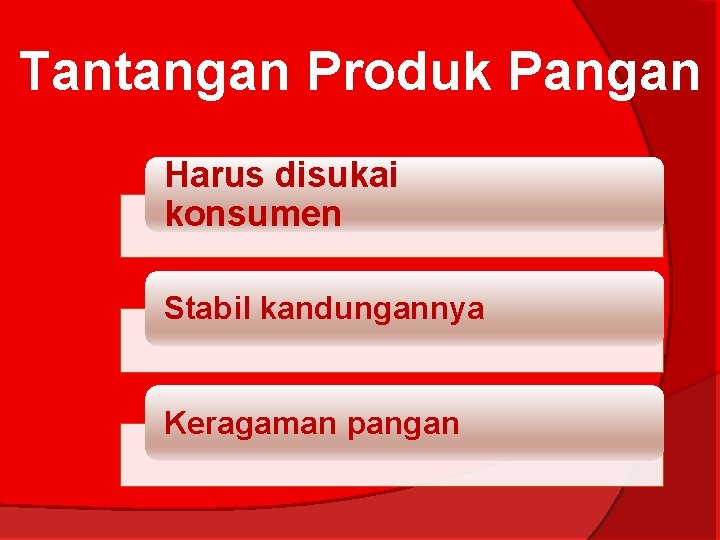 Tantangan Produk Pangan

Harus disukai konsumen

Stabil kandungannya

Keragaman pangan